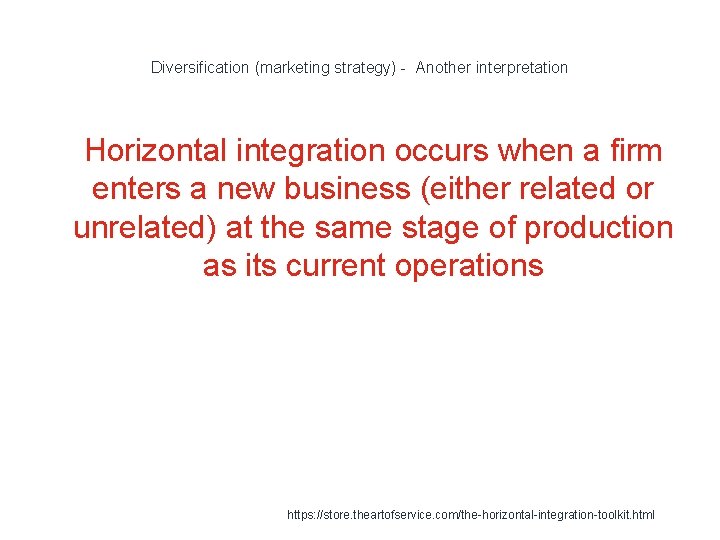 Diversification (marketing strategy) - Another interpretation

Horizontal integration occurs when a firm enters a new business (either related or unrelated) at the same stage of production as its current operations

https://store.theartofservice.com/the-horizontal-integration-toolkit.html